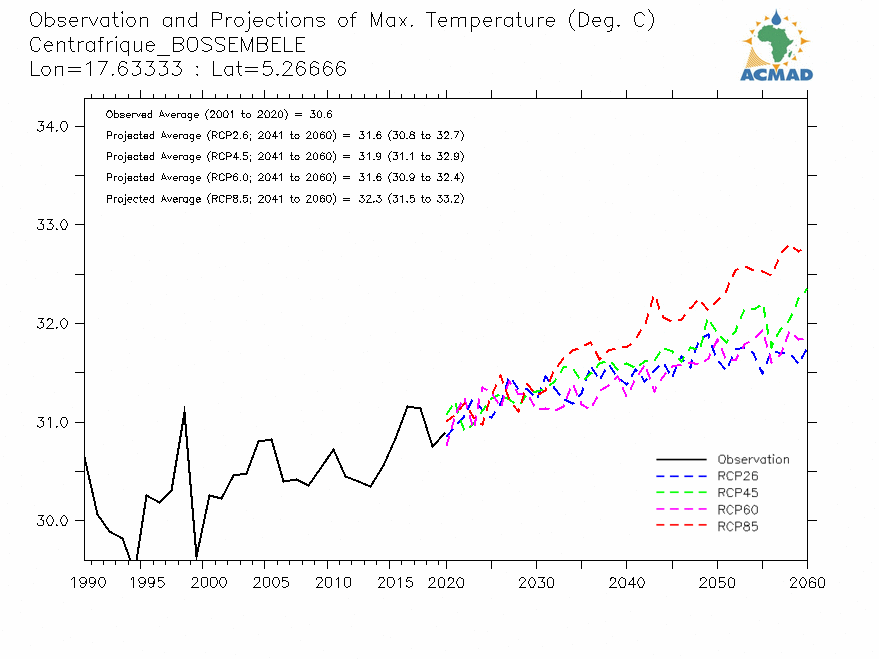 Observation and Projections of Max. Temperature (Deg. C)
Centrafrique_BOSSEMBELE
Lon=17.63333 : Lat=5.26666

ACMAD

Observed Average (2001 to 2020) = 30.6
Projected Average (RCP2.6; 2041 to 2060) = 31.6 (30.8 to 32.7)
Projected Average (RCP4.5; 2041 to 2060) = 31.9 (31.1 to 32.9)
Projected Average (RCP6.0; 2041 to 2060) = 31.6 (30.9 to 32.4)
Projected Average (RCP8.5; 2041 to 2060) = 32.3 (31.5 to 33.2)

34.0
33.0
32.0
31.0
30.0

Observation
RCP26
RCP45
RCP60
RCP85

1990 1995 2000 2005 2010 2015 2020 2030 2040 2050 2060